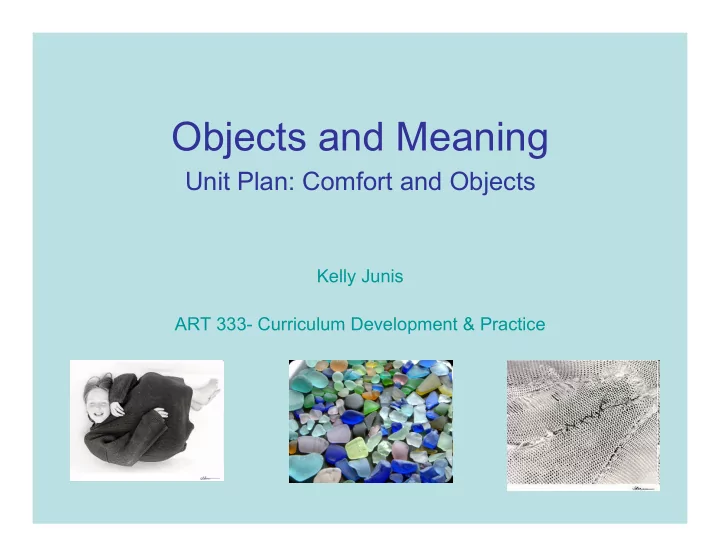 Objects and Meaning
Unit Plan: Comfort and Objects

Kelly Junis

ART 333- Curriculum Development & Practice